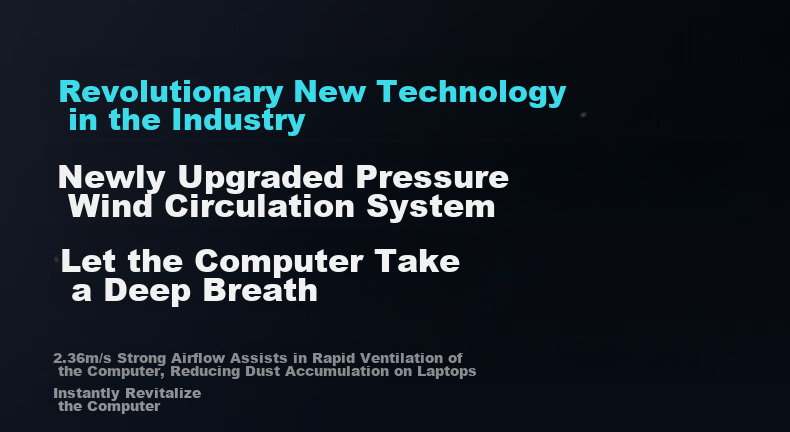 Revolutionary New Technology in the Industry

Newly Upgraded Pressure Wind Circulation System

Let the Computer Take a Deep Breath

2.36m/s Strong Airflow Assists in Rapid Ventilation of the Computer, Reducing Dust Accumulation on Laptops

Instantly Revitalize the Computer